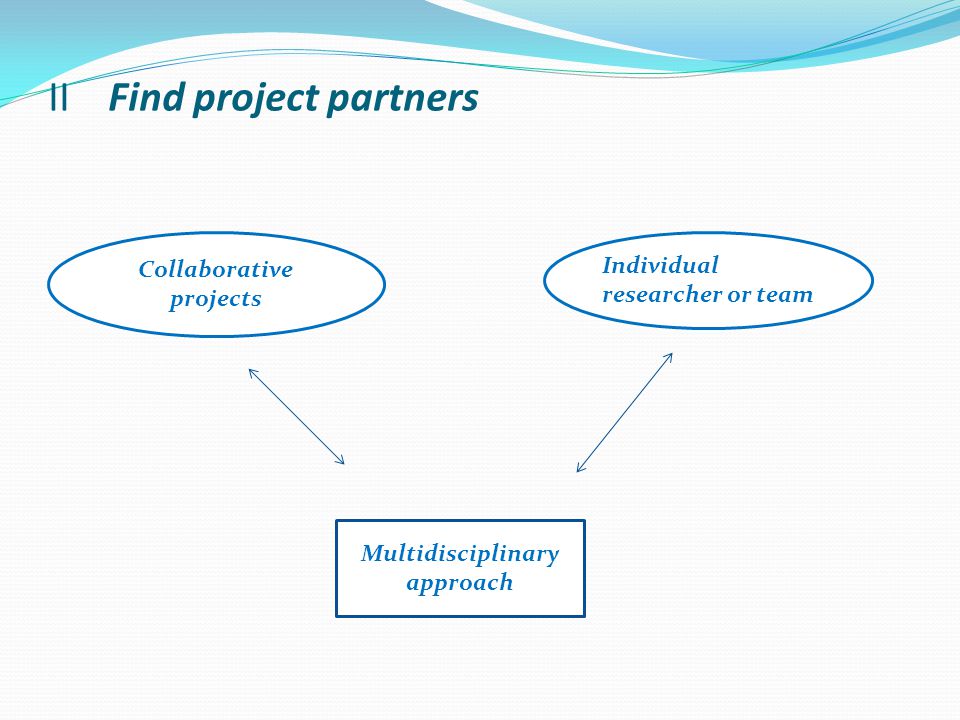 II Find project partners

Collaborative projects

Individual researcher or team

Multidisciplinary approach